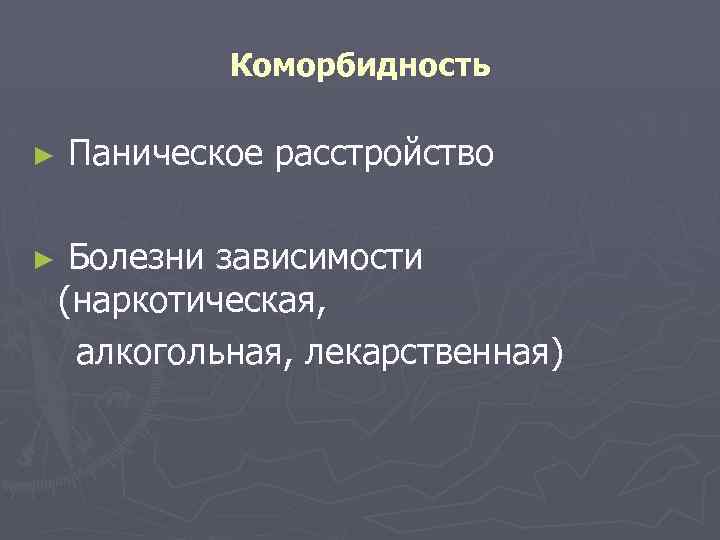 Коморбидность

► Паническое расстройство

► Болезни зависимости (наркотическая, алкогольная, лекарственная)